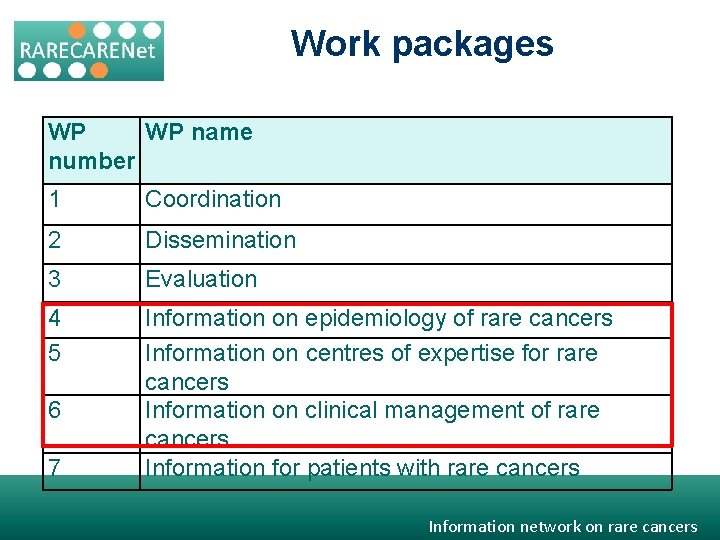 RARECARENet

Work packages

| WP number | WP name |
|---|---|
| 1 | Coordination |
| 2 | Dissemination |
| 3 | Evaluation |
| 4 | Information on epidemiology of rare cancers |
| 5 | Information on centres of expertise for rare cancers |
| 6 | Information on clinical management of rare cancers |
| 7 | Information for patients with rare cancers |

Information network on rare cancers